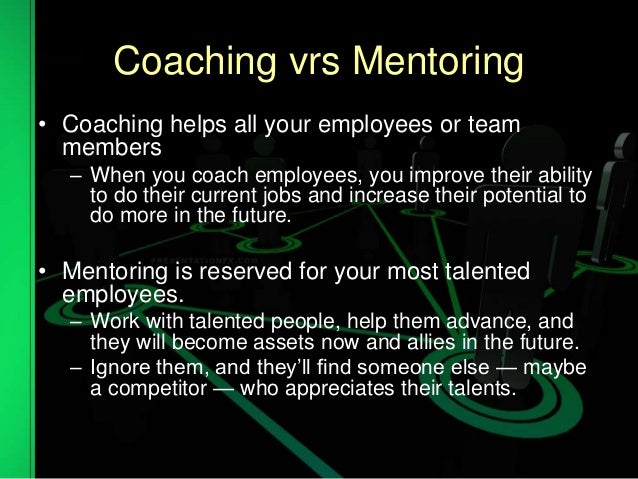 Coaching vrs Mentoring

• Coaching helps all your employees or team members
– When you coach employees, you improve their ability to do their current jobs and increase their potential to do more in the future.

• Mentoring is reserved for your most talented employees.
– Work with talented people, help them advance, and they will become assets now and allies in the future.
– Ignore them, and they'll find someone else — maybe a competitor — who appreciates their talents.